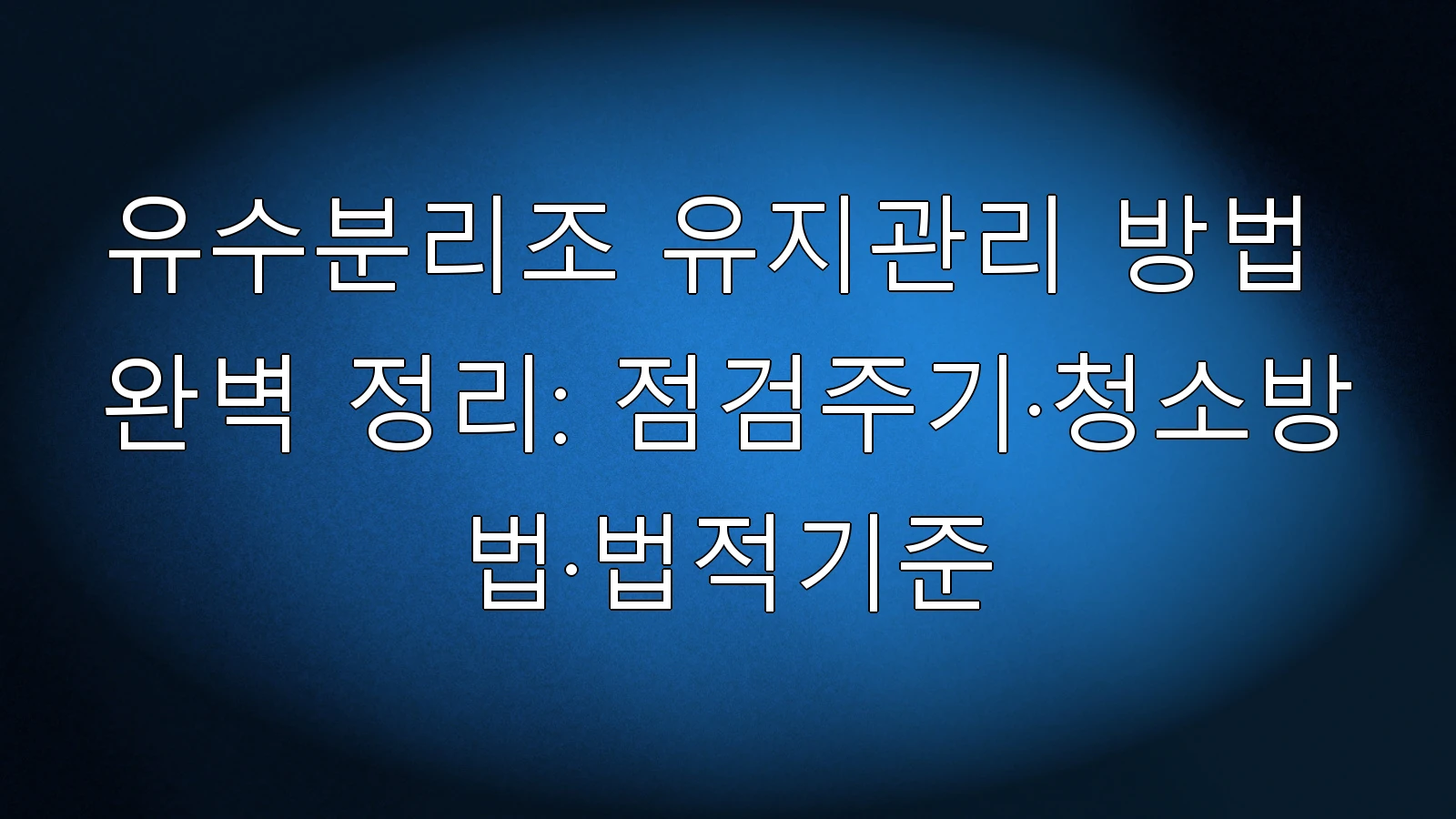 유수분리조 유지관리 방법 완벽 정리: 점검주기·청소방법·법적기준